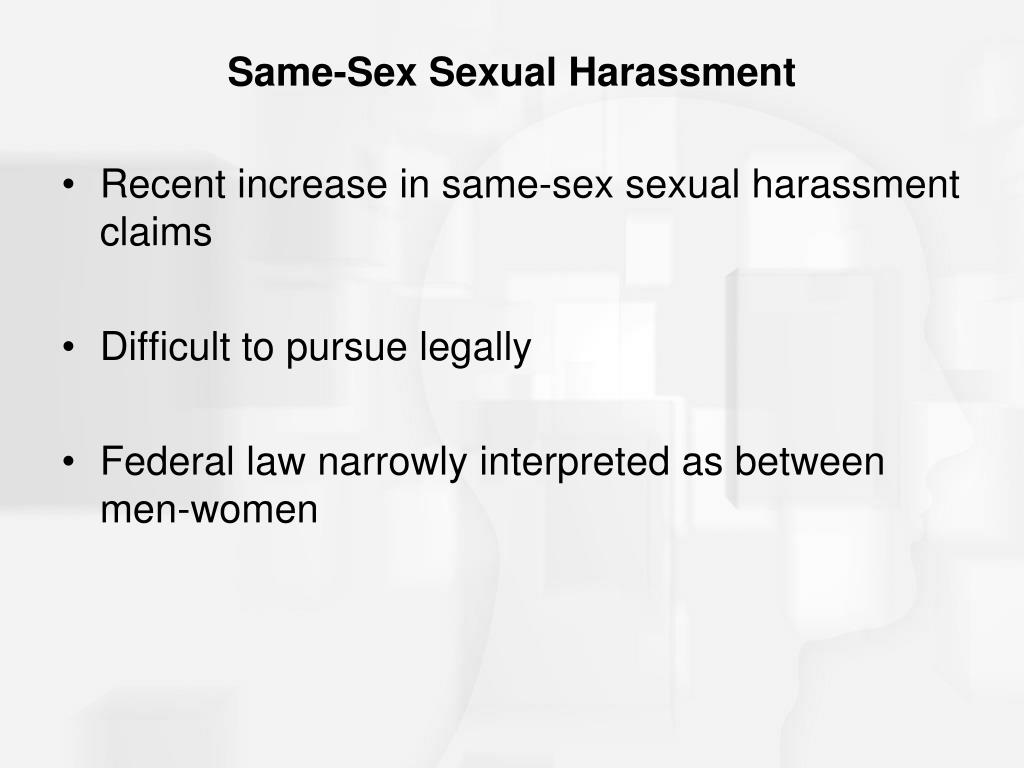 Same-Sex Sexual Harassment

• Recent increase in same-sex sexual harassment claims

• Difficult to pursue legally

• Federal law narrowly interpreted as between men-women